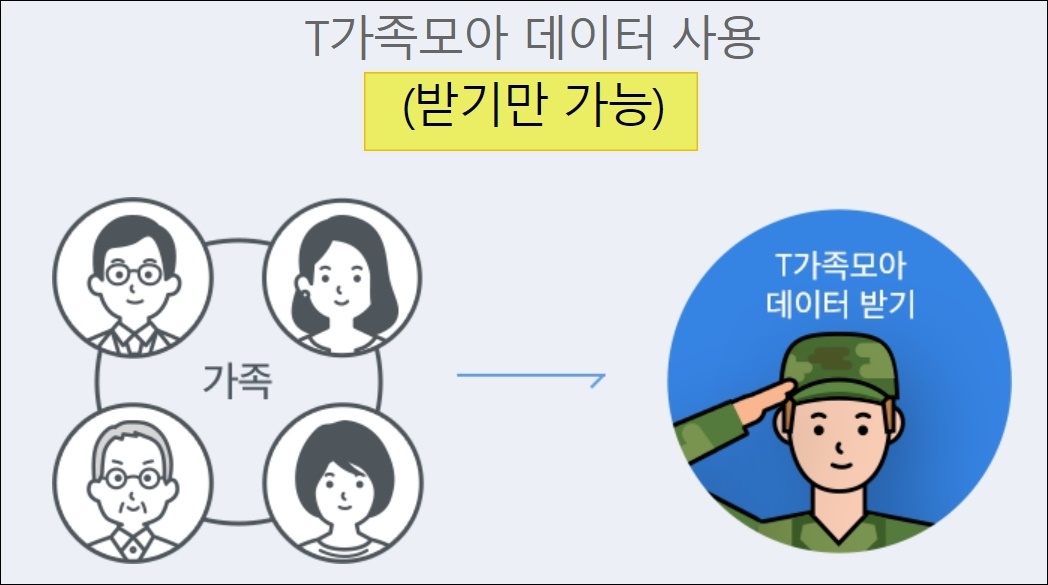 T가족모아 데이터 사용
(받기만 가능)

가족

T가족모아
데이터 받기